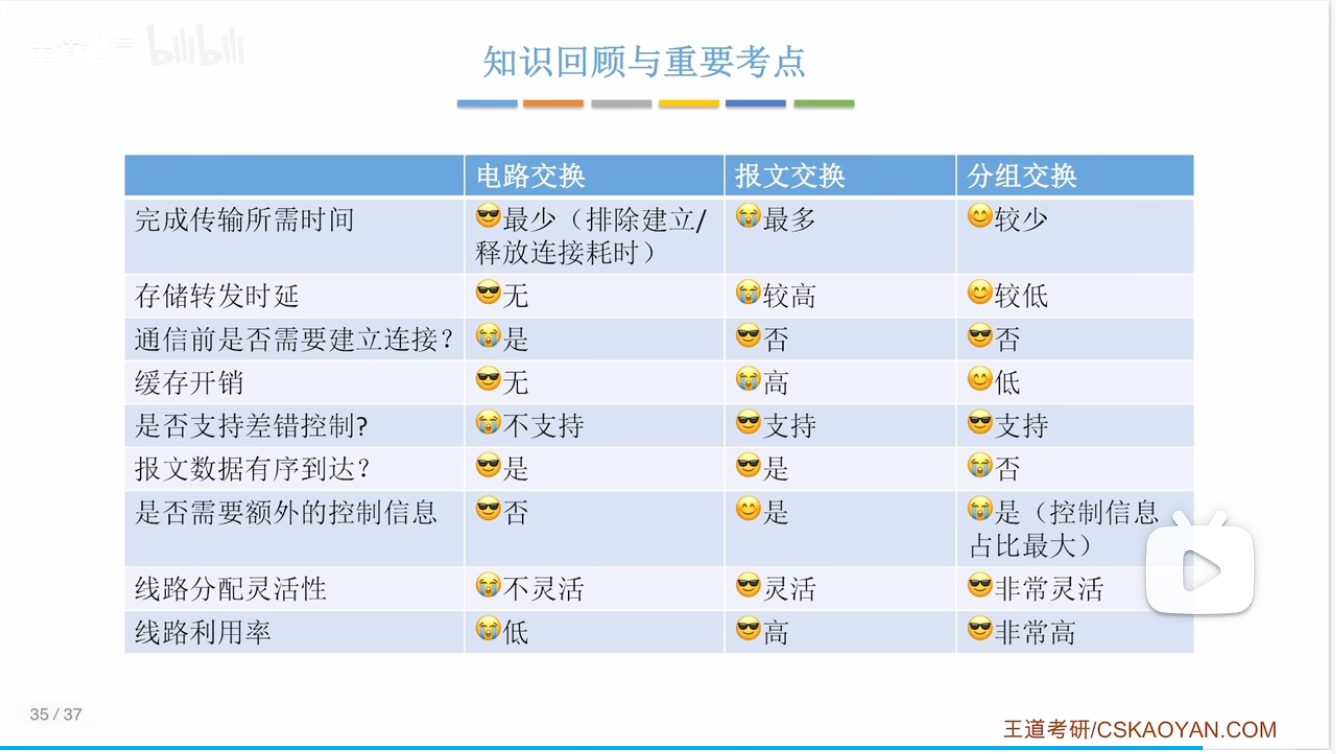 bilibili

知识回顾与重要考点

| | 电路交换 | 报文交换 | 分组交换 |
|---|---|---|---|
| 完成传输所需时间 | 😎最少（排除建立/释放连接耗时） | 😭最多 | 😊较少 |
| 存储转发时延 | 😎无 | 😭较高 | 😊较低 |
| 通信前是否需要建立连接？ | 😭是 | 😎否 | 😎否 |
| 缓存开销 | 😎无 | 😭高 | 😊低 |
| 是否支持差错控制? | 😭不支持 | 😎支持 | 😎支持 |
| 报文数据有序到达？ | 😎是 | 😎是 | 😭否 |
| 是否需要额外的控制信息 | 😎否 | 😊是 | 😭是（控制信息占比最大） |
| 线路分配灵活性 | 😭不灵活 | 😎灵活 | 😎非常灵活 |
| 线路利用率 | 😭低 | 😎高 | 😎非常高 |

35 / 37

王道考研/CSKAOYAN.COM